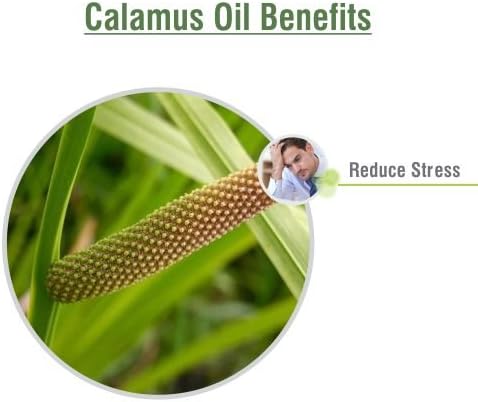 Calamus Oil Benefits

Reduce Stress